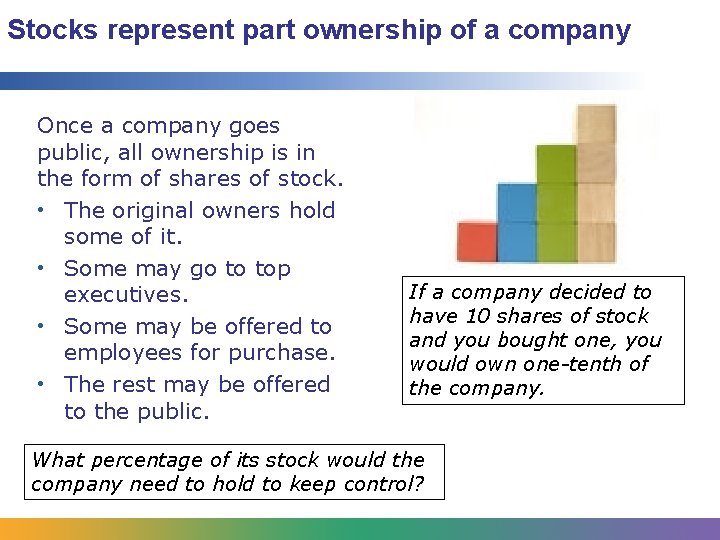 Stocks represent part ownership of a company

Once a company goes public, all ownership is in the form of shares of stock.

• The original owners hold some of it.
• Some may go to top executives.
• Some may be offered to employees for purchase.
• The rest may be offered to the public.

If a company decided to have 10 shares of stock and you bought one, you would own one-tenth of the company.

What percentage of its stock would the company need to hold to keep control?